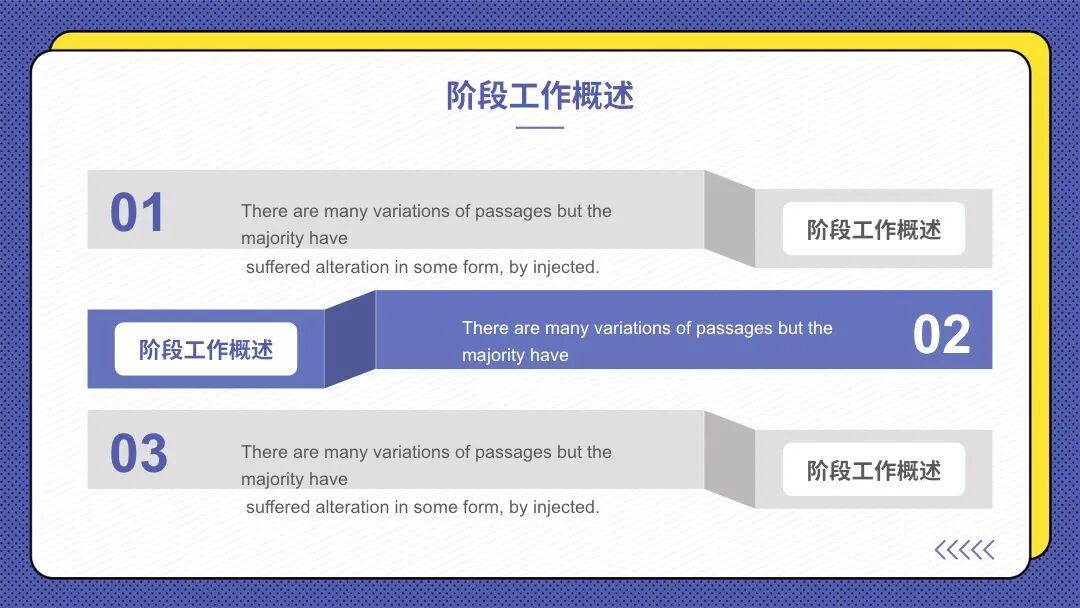 阶段工作概述

01

There are many variations of passages but the majority have

suffered alteration in some form, by injected.

阶段工作概述

阶段工作概述

There are many variations of passages but the majority have

02

03

There are many variations of passages but the majority have

suffered alteration in some form, by injected.

阶段工作概述